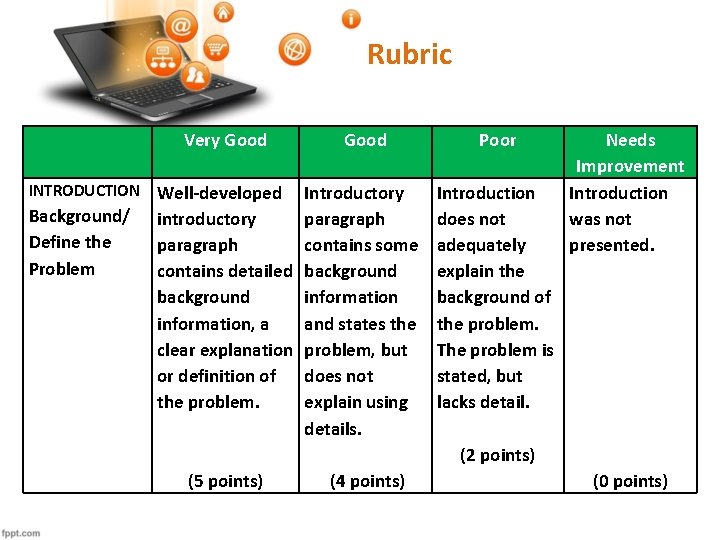 Rubric

| | Very Good | Good | Poor | Needs Improvement |
|---|---|---|---|---|
| INTRODUCTION Background/ Define the Problem | Well-developed introductory paragraph contains detailed background information, a clear explanation or definition of the problem. (5 points) | Introductory paragraph contains some background information and states the problem, but does not explain using details. (4 points) | Introduction does not adequately explain the background of the problem. The problem is stated, but lacks detail. (2 points) | Introduction was not presented. (0 points) |

fppt.com